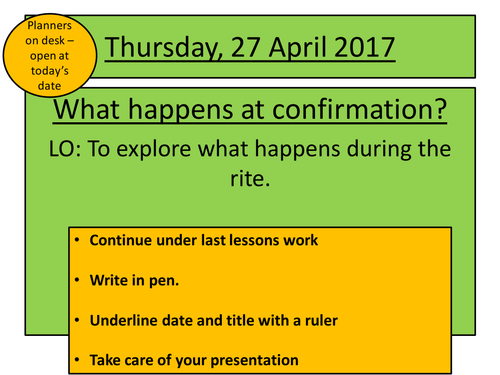 Planners on desk – open at today's date

Thursday, 27 April 2017

What happens at confirmation?

LO: To explore what happens during the rite.

• Continue under last lessons work

• Write in pen.

• Underline date and title with a ruler

• Take care of your presentation